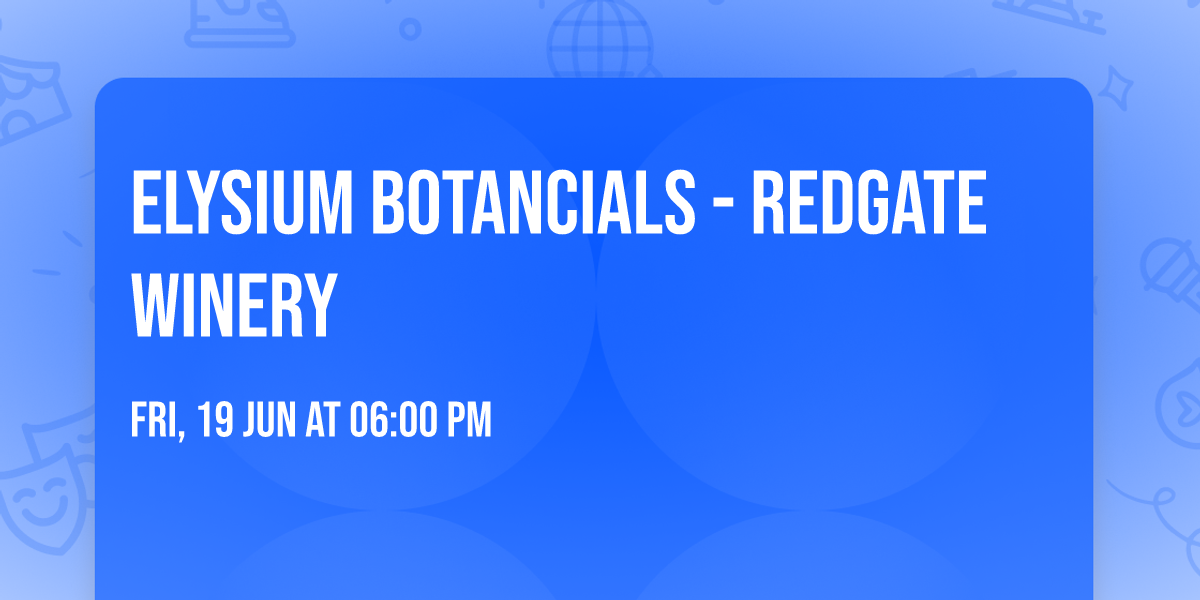 ELYSIUM BOTANCIALS - REDGATE WINERY

FRI, 19 JUN AT 06:00 PM